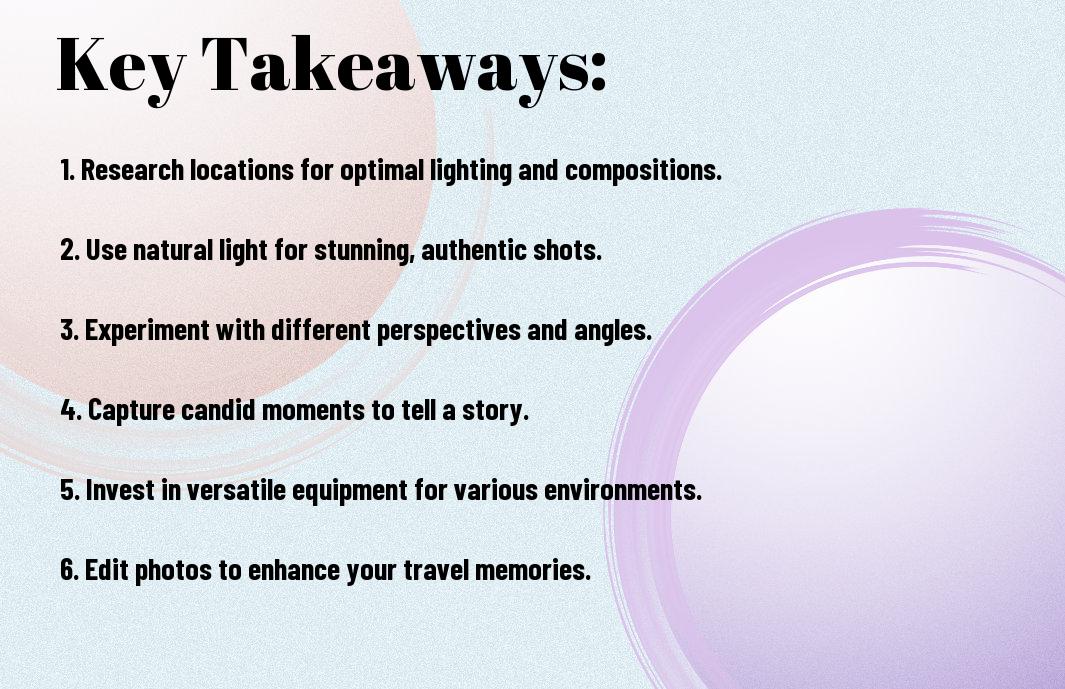 Key Takeaways:

1. Research locations for optimal lighting and compositions.

2. Use natural light for stunning, authentic shots.

3. Experiment with different perspectives and angles.

4. Capture candid moments to tell a story.

5. Invest in versatile equipment for various environments.

6. Edit photos to enhance your travel memories.